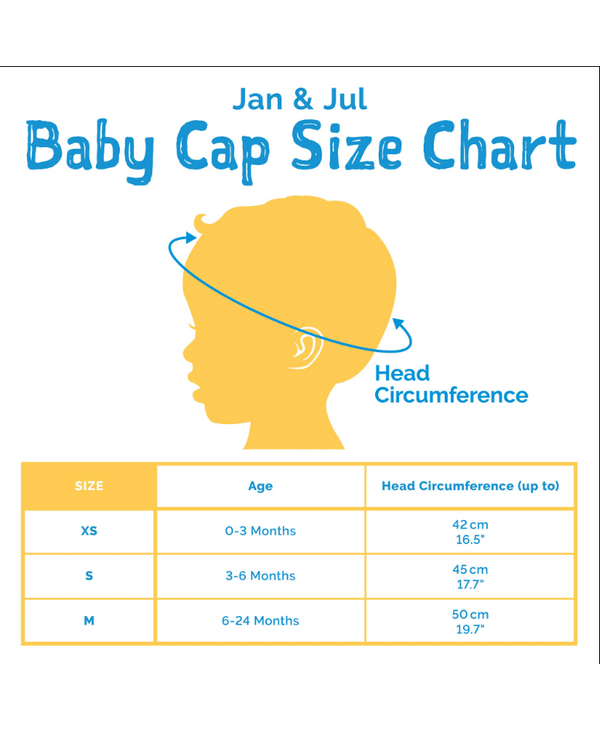 Jan & Jul
Baby Cap Size Chart

Head Circumference

| SIZE | Age | Head Circumference (up to) |
|---|---|---|
| XS | 0-3 Months | 42 cm 16.5" |
| S | 3-6 Months | 45 cm 17.7" |
| M | 6-24 Months | 50 cm 19.7" |